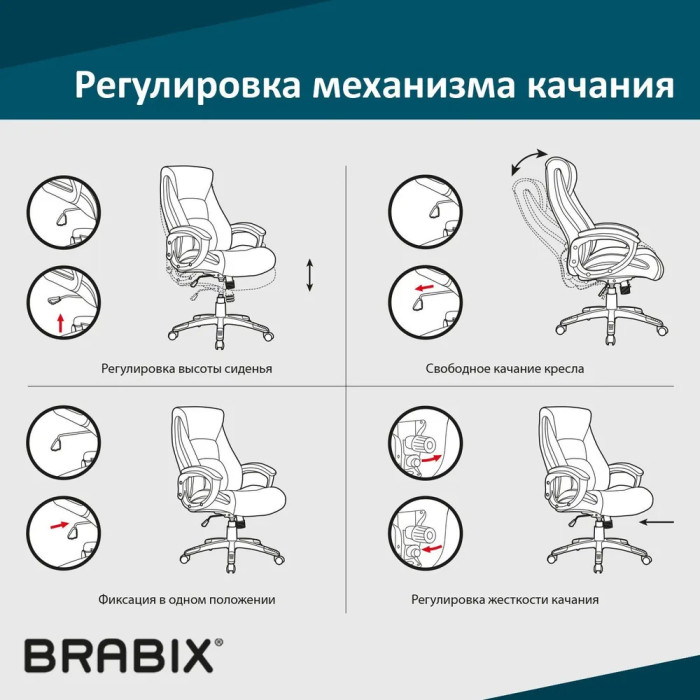 Регулировка механизма качания

Регулировка высоты сиденья

Свободное качание кресла

Фиксация в одном положении

Регулировка жесткости качания

BRABIX®